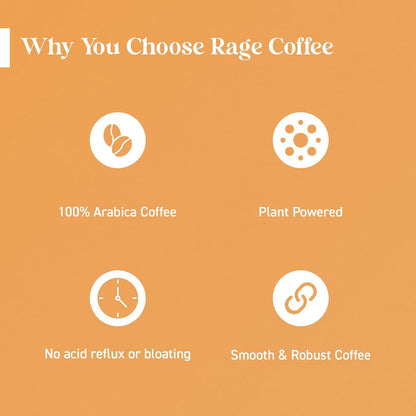 Why You Choose Rage Coffee

100% Arabica Coffee

Plant Powered

No acid reflux or bloating

Smooth & Robust Coffee